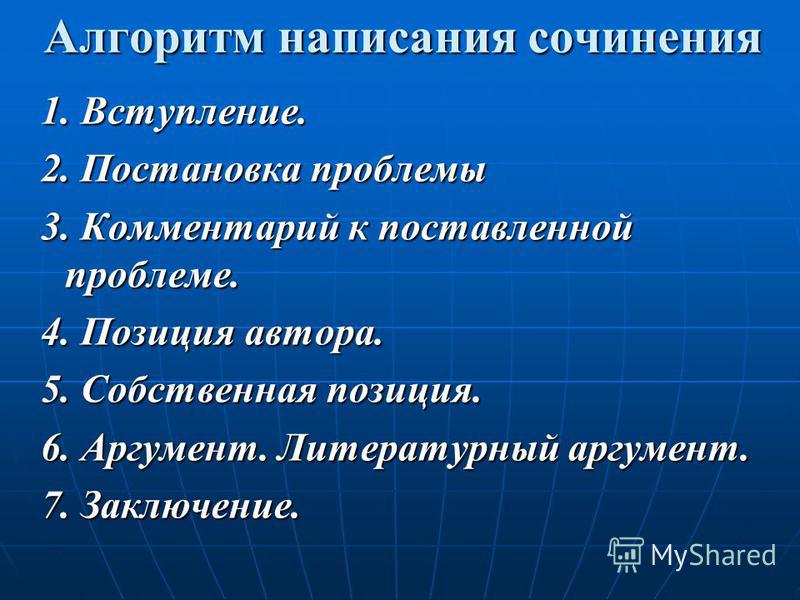 Алгоритм написания сочинения

1. Вступление.

2. Постановка проблемы

3. Комментарий к поставленной проблеме.

4. Позиция автора.

5. Собственная позиция.

6. Аргумент. Литературный аргумент.

7. Заключение.

MyShared